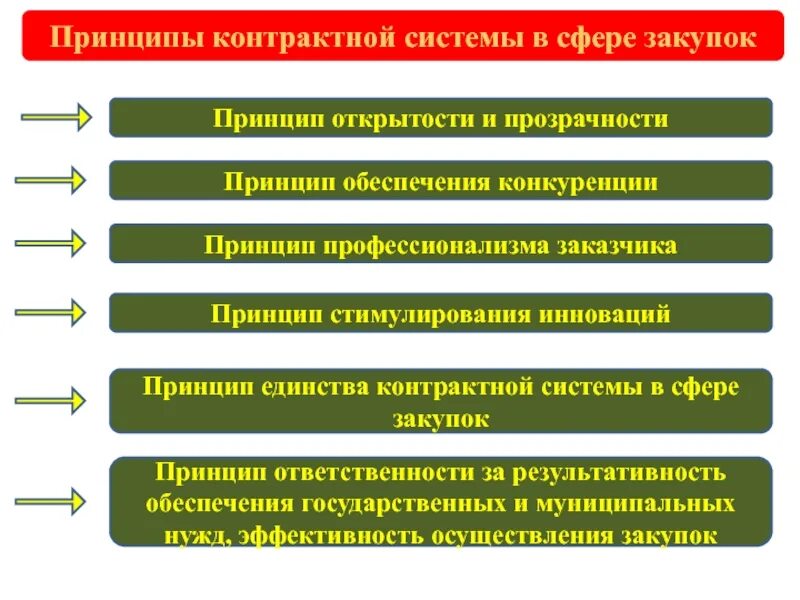 Принципы контрактной системы в сфере закупок

Принцип открытости и прозрачности

Принцип обеспечения конкуренции

Принцип профессионализма заказчика

Принцип стимулирования инноваций

Принцип единства контрактной системы в сфере закупок

Принцип ответственности за результативность обеспечения государственных и муниципальных нужд, эффективность осуществления закупок